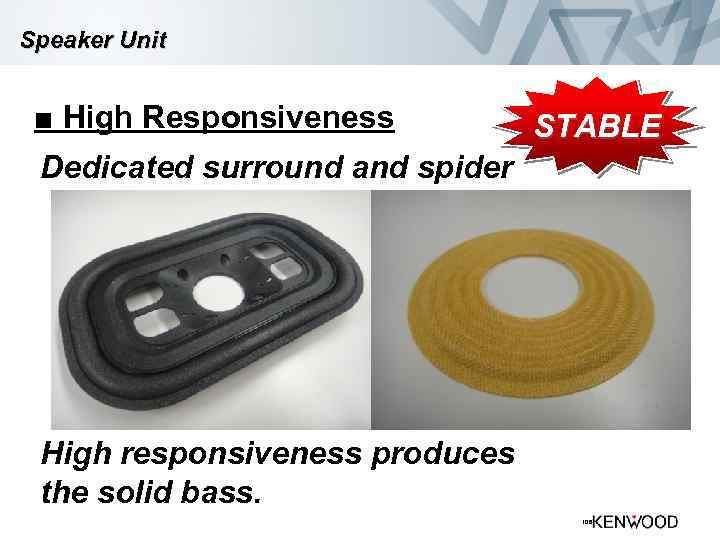 Speaker Unit

■ High Responsiveness

STABLE

Dedicated surround and spider

High responsiveness produces the solid bass.

KENWOOD